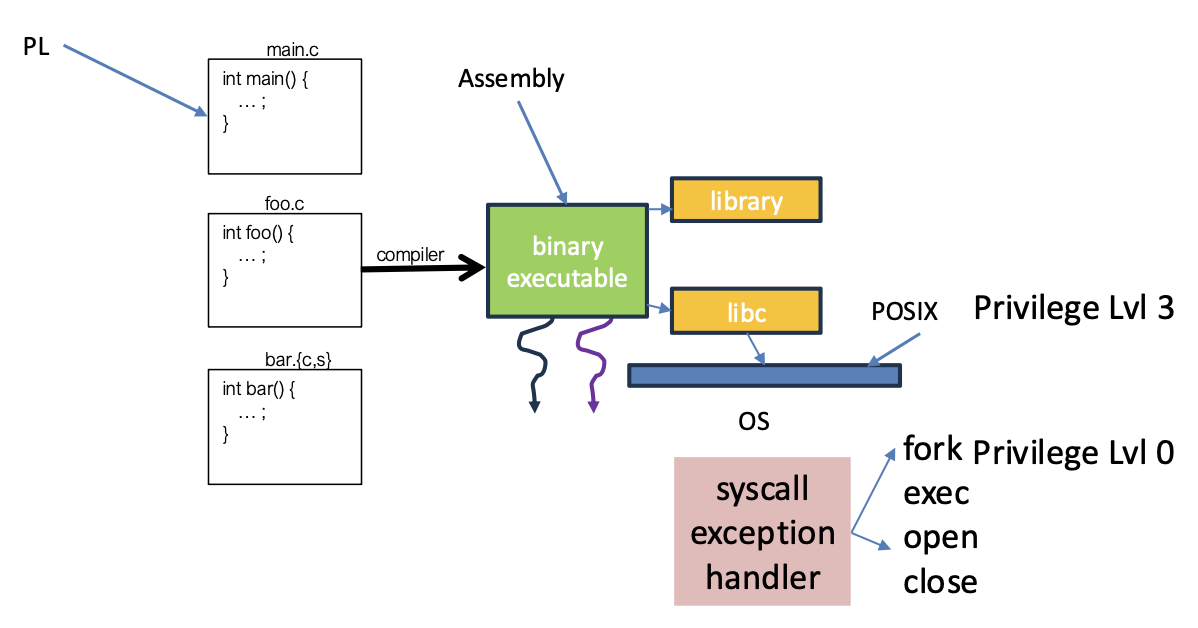 PL

main.c
int main() {
… ;
}

foo.c
int foo() {
… ;
}

bar.{c,s}
int bar() {
… ;
}

compiler

Assembly

binary executable

library

libc

POSIX

Privilege Lvl 3

OS

syscall exception handler

fork
exec
open
close

Privilege Lvl 0